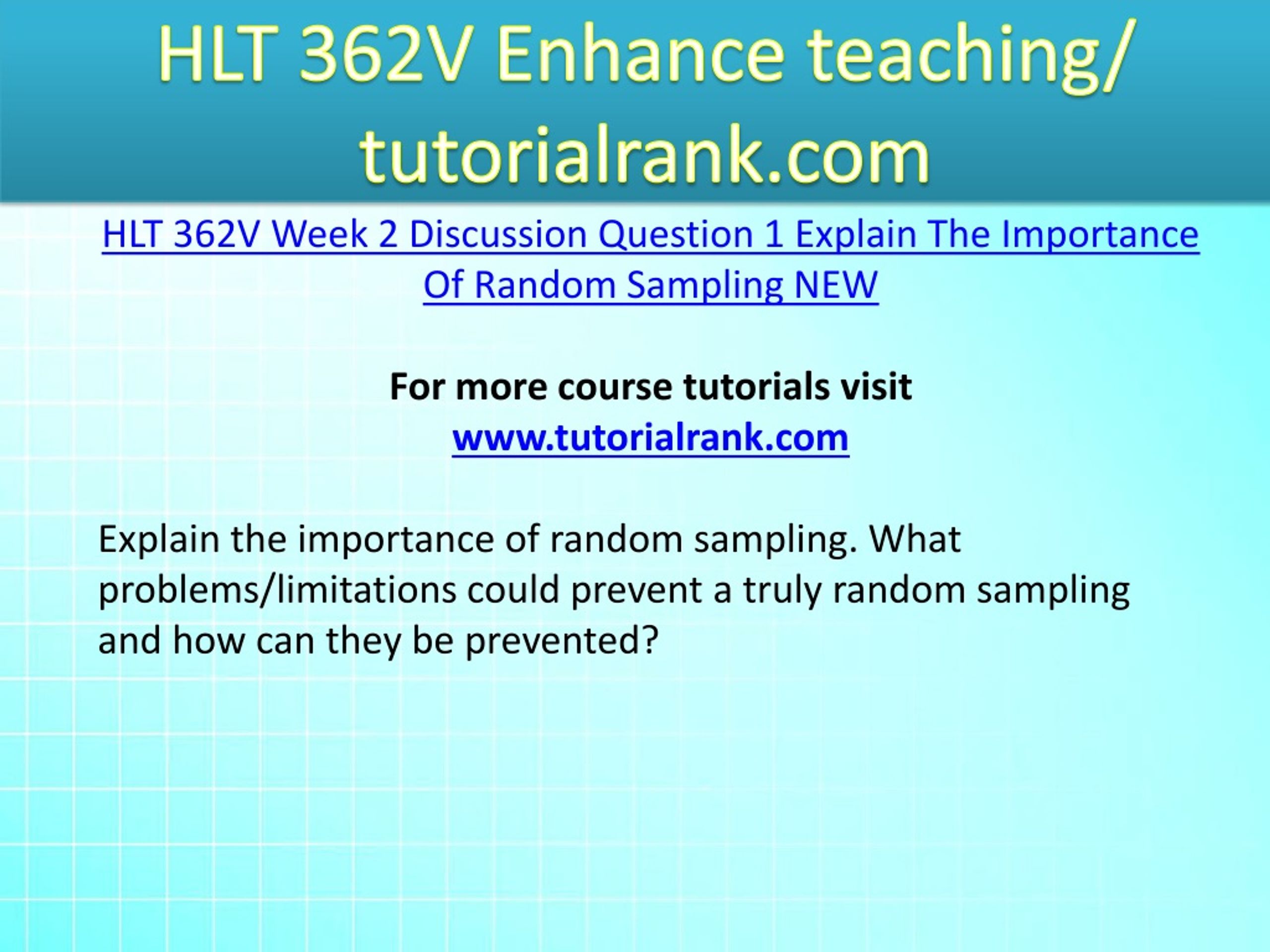 HLT 362V Enhance teaching/ tutorialrank.com

HLT 362V Week 2 Discussion Question 1 Explain The Importance Of Random Sampling NEW

For more course tutorials visit
www.tutorialrank.com

Explain the importance of random sampling. What problems/limitations could prevent a truly random sampling and how can they be prevented?